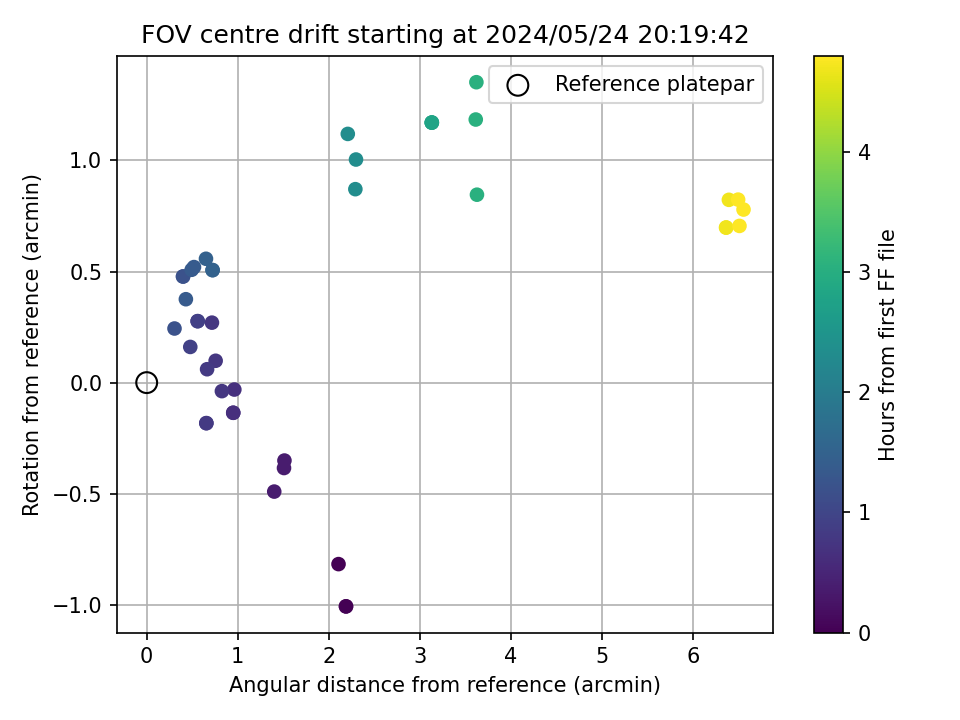 FOV centre drift starting at 2024/05/24 20:19:42

Reference platepar

Rotation from reference (arcmin)

1.0
0.5
0.0
−0.5
−1.0

0
1
2
3
4
5
6

Angular distance from reference (arcmin)

Hours from first FF file

4
3
2
1
0